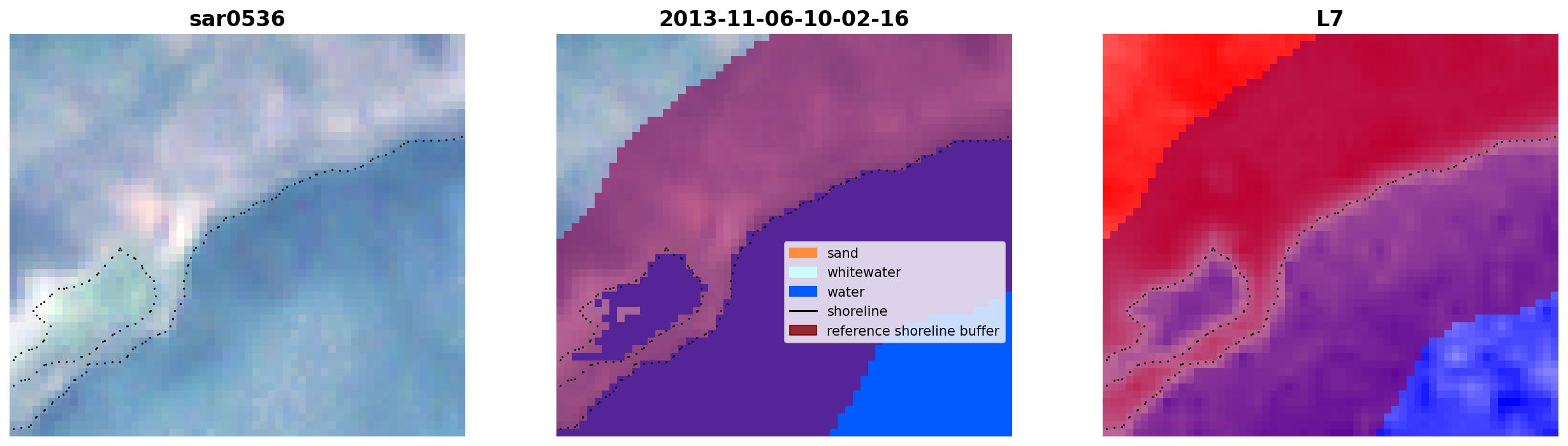 sar0536

2013-11-06-10-02-16

sand
whitewater
water
shoreline
reference shoreline buffer

L7